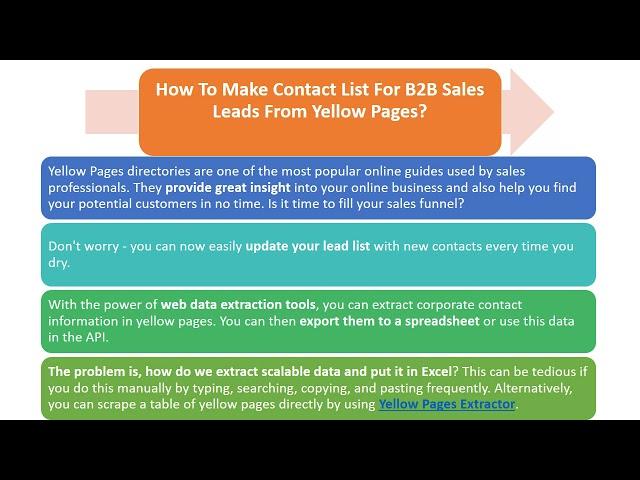 How To Make Contact List For B2B Sales Leads From Yellow Pages?

Yellow Pages directories are one of the most popular online guides used by sales professionals. They provide great insight into your online business and also help you find your potential customers in no time. Is it time to fill your sales funnel?

Don't worry - you can now easily update your lead list with new contacts every time you dry.

With the power of web data extraction tools, you can extract corporate contact information in yellow pages. You can then export them to a spreadsheet or use this data in the API.

The problem is, how do we extract scalable data and put it in Excel? This can be tedious if you do this manually by typing, searching, copying, and pasting frequently. Alternatively, you can scrape a table of yellow pages directly by using Yellow Pages Extractor.